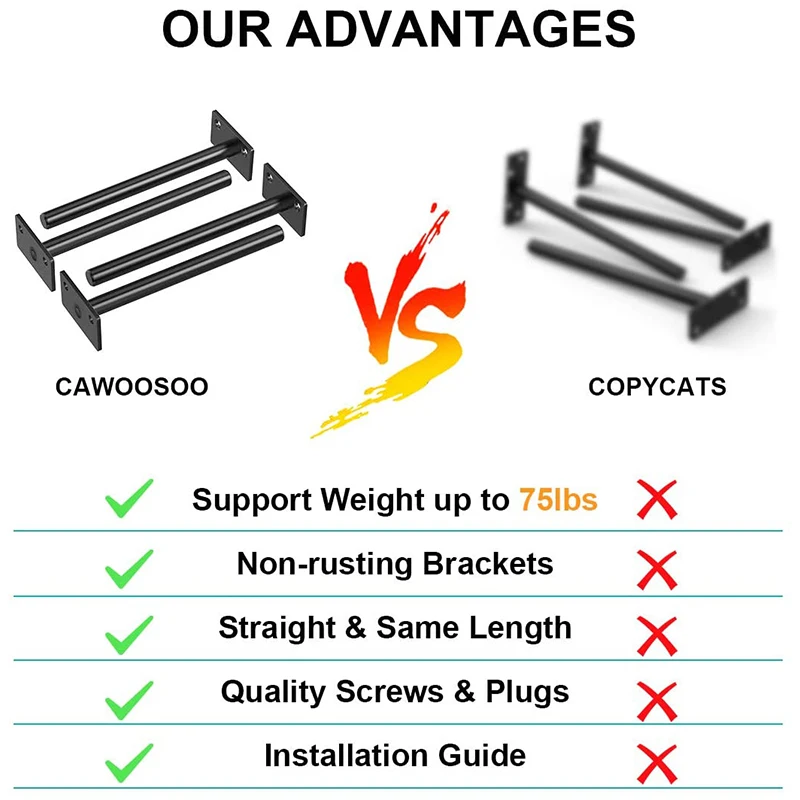 OUR ADVANTAGES

CAWOOSOO

VS

COPYCATS

Support Weight up to 75lbs

Non-rusting Brackets

Straight & Same Length

Quality Screws & Plugs

Installation Guide